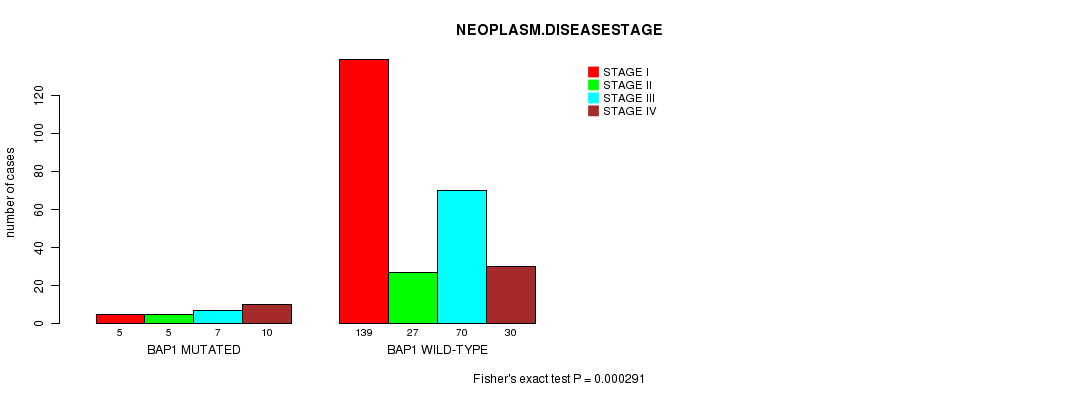 NEOPLASM.DISEASESTAGE

STAGE I
STAGE II
STAGE III
STAGE IV

number of cases

0
20
40
60
80
100
120

5
5
7
10
BAP1 MUTATED

139
27
70
30
BAP1 WILD-TYPE

Fisher's exact test P = 0.000291